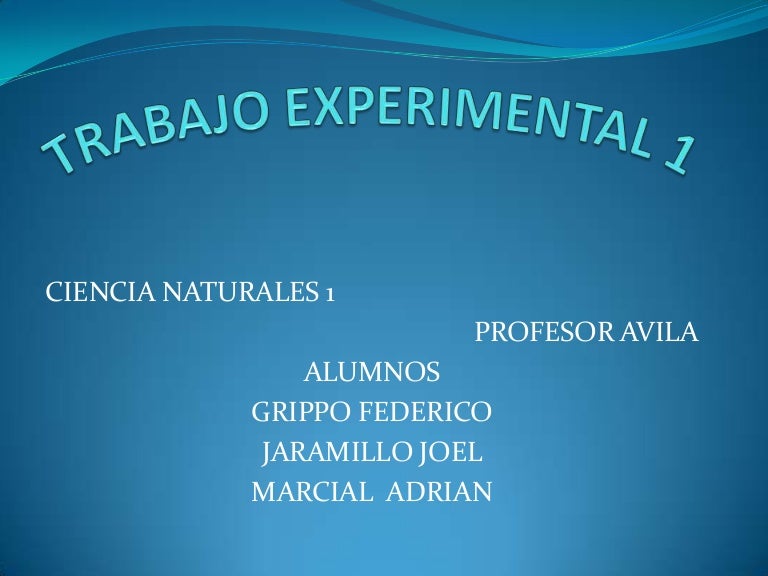 TRABAJO EXPERIMENTAL 1

CIENCIA NATURALES 1

PROFESOR AVILA

ALUMNOS
GRIPPO FEDERICO
JARAMILLO JOEL
MARCIAL ADRIAN